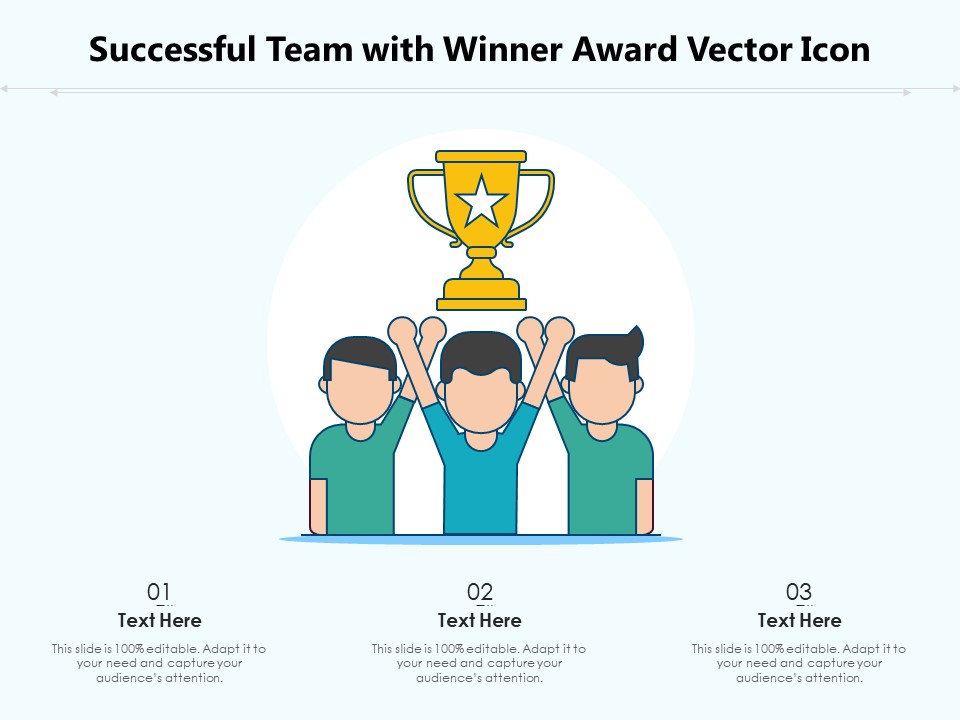 Successful Team with Winner Award Vector Icon

01
Text Here
This slide is 100% editable. Adapt it to your need and capture your audience's attention.

02
Text Here
This slide is 100% editable. Adapt it to your need and capture your audience's attention.

03
Text Here
This slide is 100% editable. Adapt it to your need and capture your audience's attention.